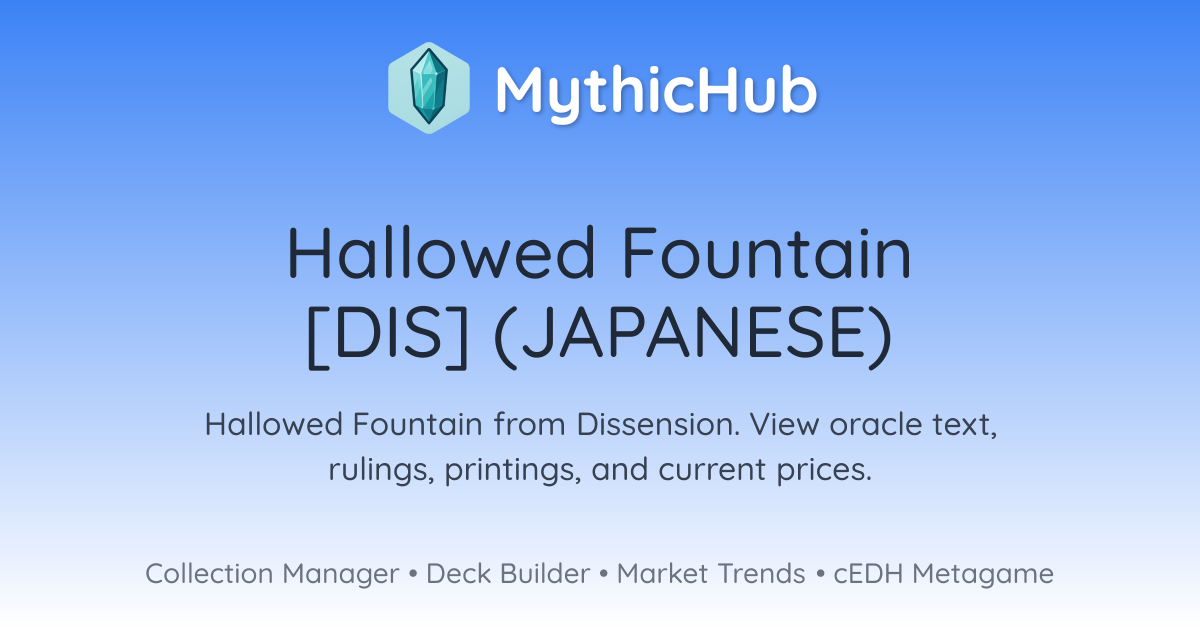 MythicHub

Hallowed Fountain [DIS] (JAPANESE)

Hallowed Fountain from Dissension. View oracle text, rulings, printings, and current prices.

Collection Manager • Deck Builder • Market Trends • cEDH Metagame